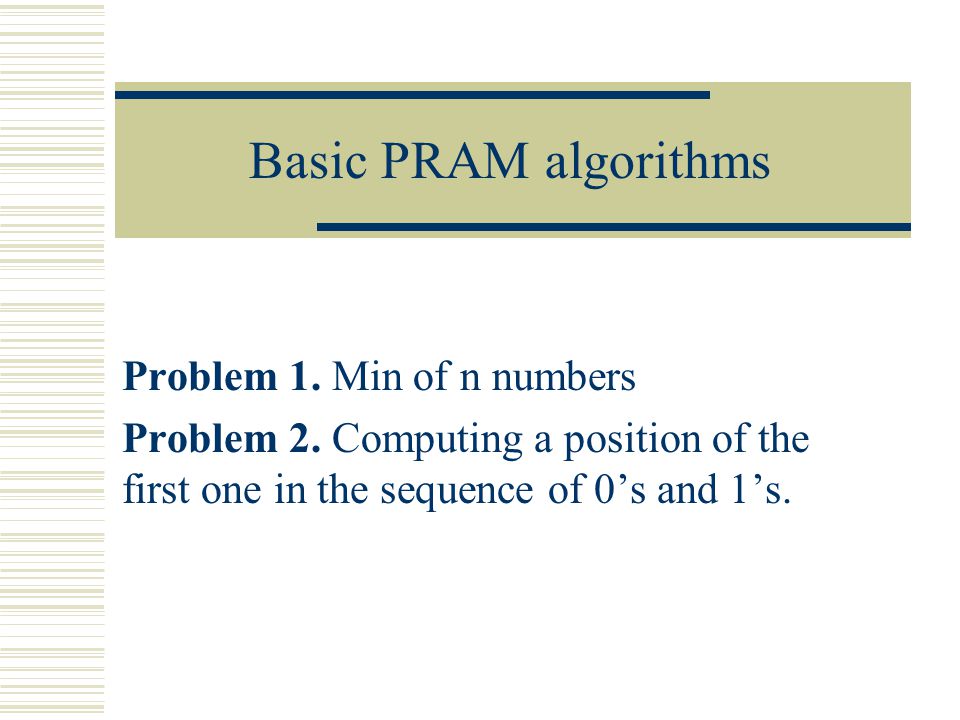 Basic PRAM algorithms

Problem 1. Min of n numbers

Problem 2. Computing a position of the first one in the sequence of 0’s and 1’s.